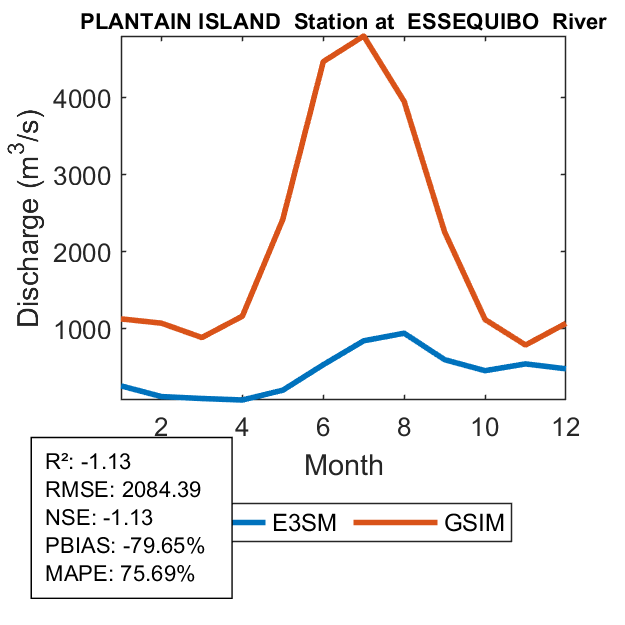 PLANTAIN ISLAND Station at ESSEQUIBO River

Discharge ($m^3/s$)

4000
3000
2000
1000

2
4
6
8
10
12

Month

R²: -1.13
RMSE: 2084.39
NSE: -1.13
PBIAS: -79.65%
MAPE: 75.69%

E3SM
GSIM